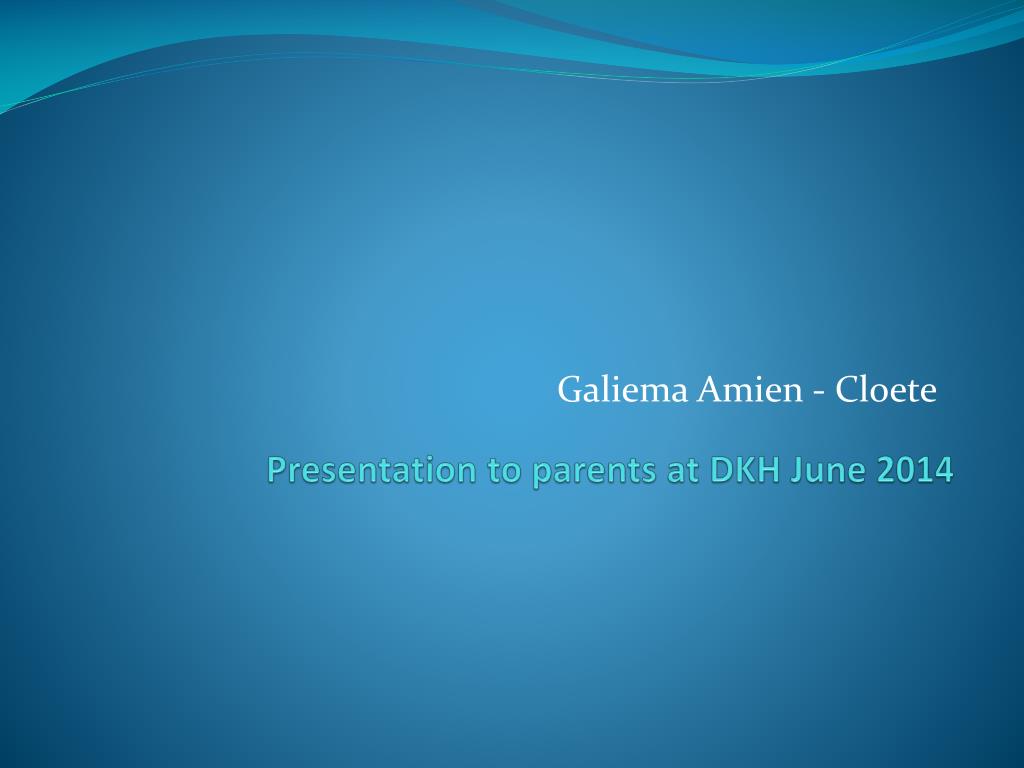 Galiema Amien - Cloete

Presentation to parents at DKH June 2014